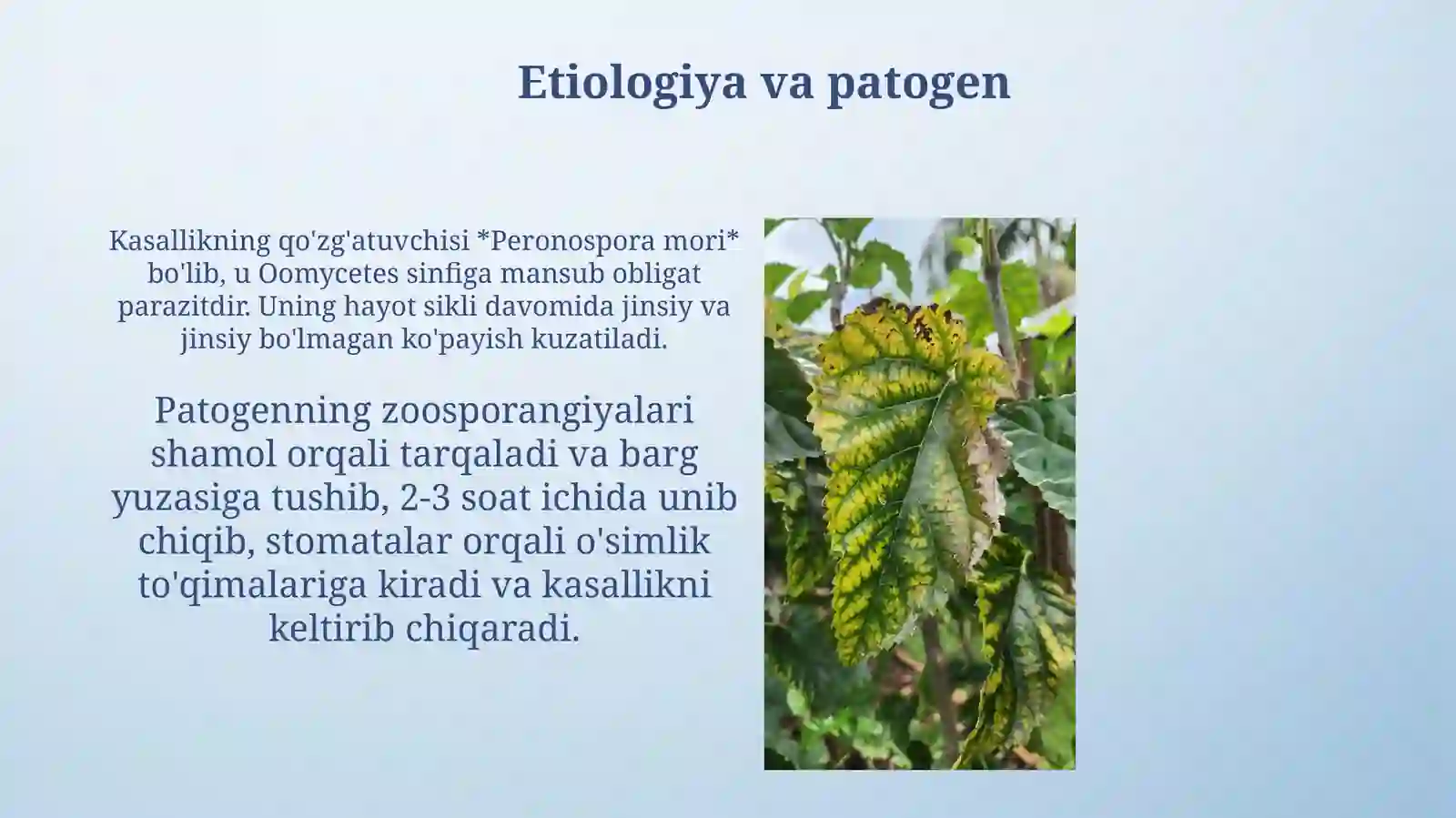 Etiologiya va patogen

Kasallikning qo'zg'atuvchisi *Peronospora mori* bo'lib, u Oomycetes sinfiga mansub obligat parazitdir. Uning hayot sikli davomida jinsiy va jinsiy bo'lmagan ko'payish kuzatiladi.

Patogenning zoosporangiyalari shamol orqali tarqaladi va barg yuzasiga tushib, 2-3 soat ichida unib chiqib, stomatalar orqali o'simlik to'qimalariga kiradi va kasallikni keltirib chiqaradi.